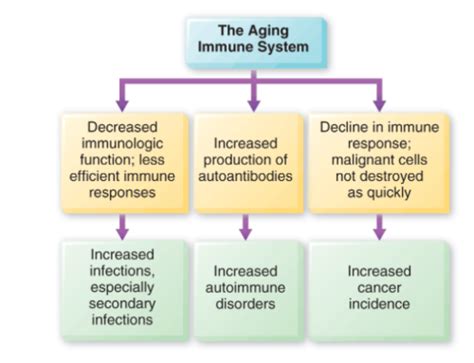 The Aging Immune System

Decreased immunologic function; less efficient immune responses

Increased production of autoantibodies

Decline in immune response; malignant cells not destroyed as quickly

Increased infections, especially secondary infections

Increased autoimmune disorders

Increased cancer incidence